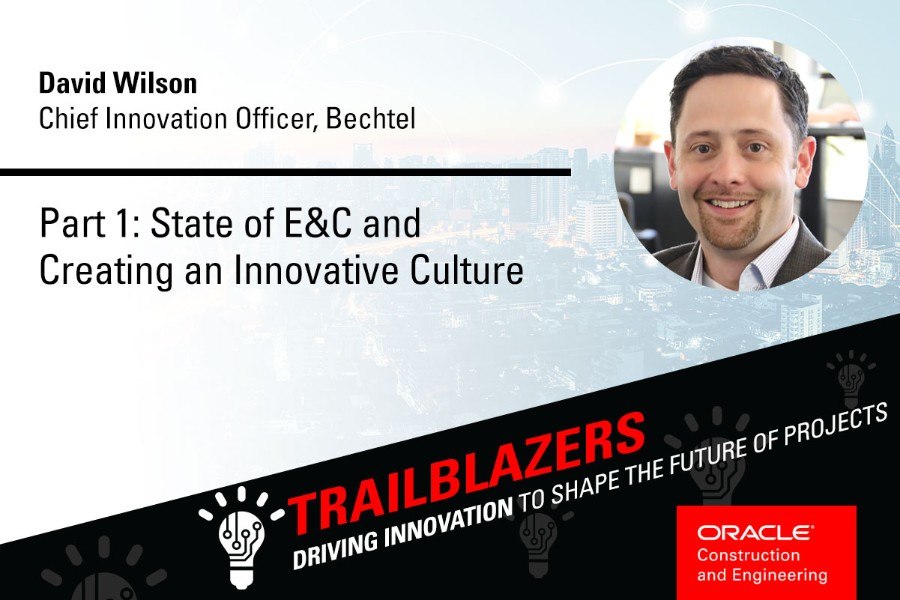 David Wilson
Chief Innovation Officer, Bechtel

Part 1: State of E&C and Creating an Innovative Culture

TRAILBLAZERS
DRIVING INNOVATION TO SHAPE THE FUTURE OF PROJECTS

ORACLE
Construction and Engineering